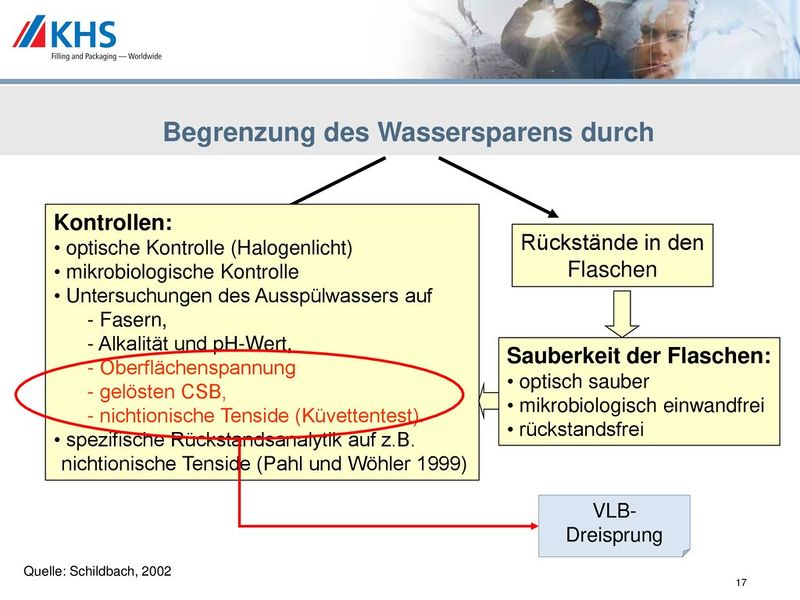 KHS
Filling and Packaging — Worldwide

Begrenzung des Wassersparens durch

Kontrollen:
• optische Kontrolle (Halogenlicht)
• mikrobiologische Kontrolle
• Untersuchungen des Ausspülwassers auf
- Fasern,
- Alkalität und pH-Wert,
- Oberflächenspannung
- gelösten CSB,
- nichtionische Tenside (Küvettentest)
• spezifische Rückstandsanalytik auf z.B. nichtionische Tenside (Pahl und Wöhler 1999)

Rückstände in den Flaschen

Sauberkeit der Flaschen:
• optisch sauber
• mikrobiologisch einwandfrei
• rückstandsfrei

VLB-Dreisprung

Quelle: Schildbach, 2002

17